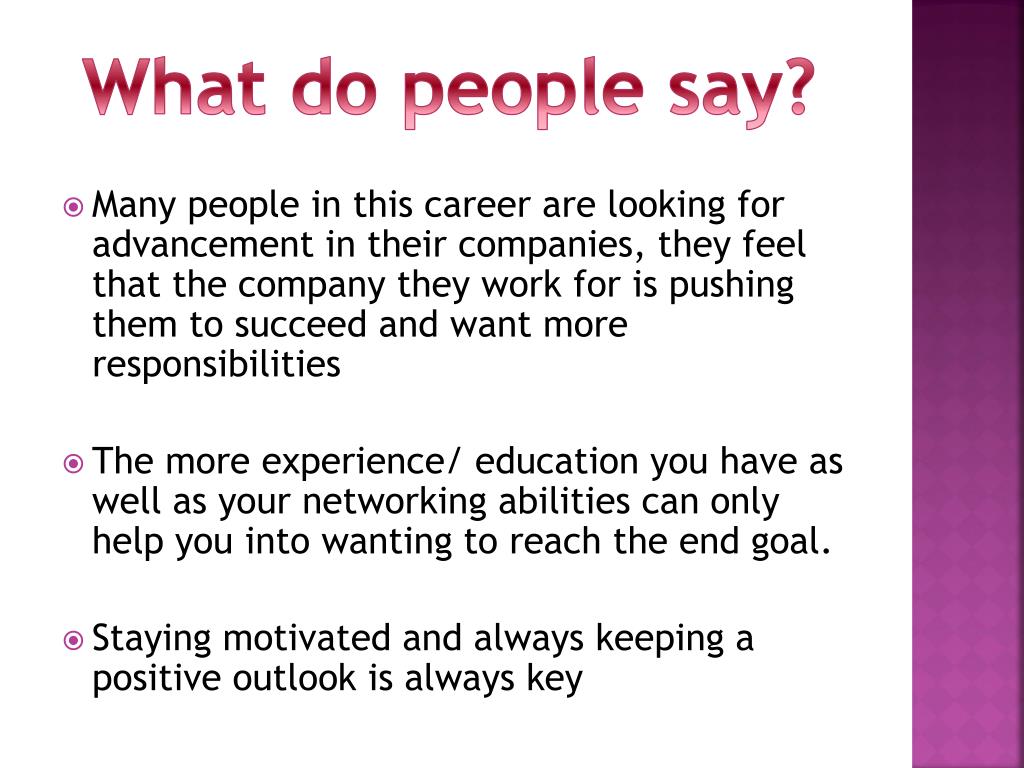 What do people say?

Many people in this career are looking for advancement in their companies, they feel that the company they work for is pushing them to succeed and want more responsibilities

The more experience/ education you have as well as your networking abilities can only help you into wanting to reach the end goal.

Staying motivated and always keeping a positive outlook is always key